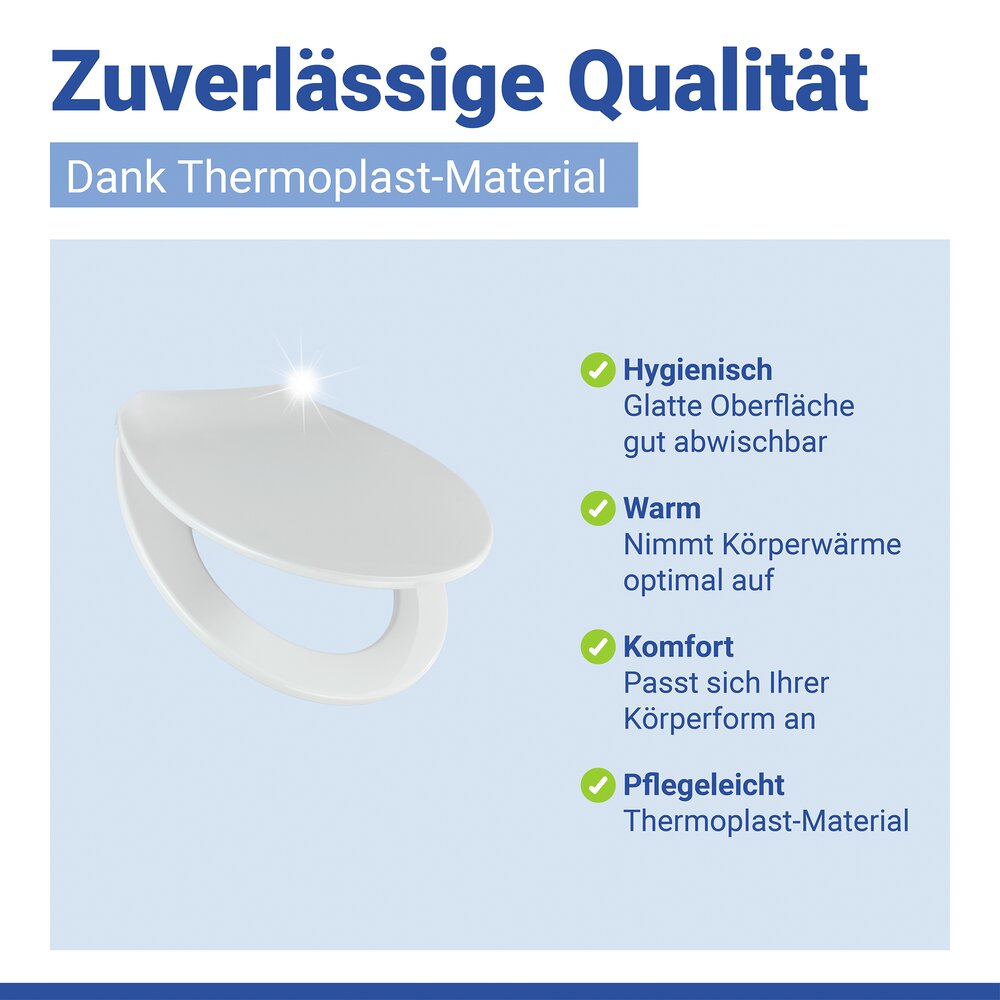 Zuverlässige Qualität

Dank Thermoplast-Material

Hygienisch
Glatte Oberfläche gut abwischbar

Warm
Nimmt Körperwärme optimal auf

Komfort
Passt sich Ihrer Körperform an

Pflegeleicht
Thermoplast-Material